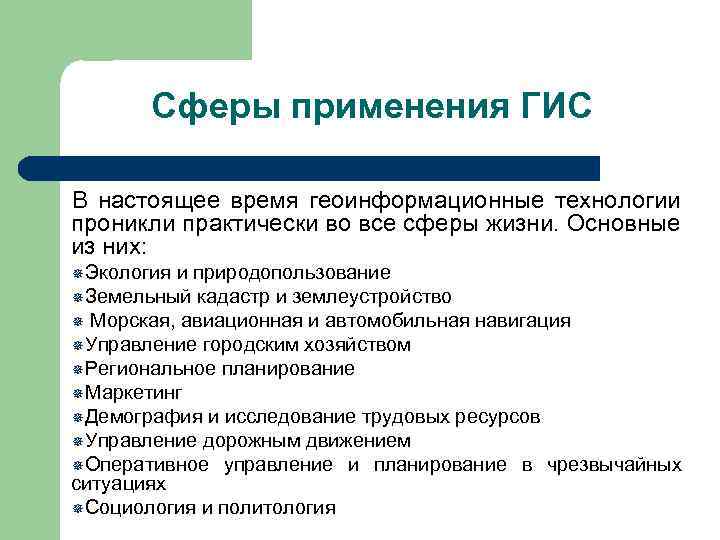 Сферы применения ГИС

В настоящее время геоинформационные технологии проникли практически во все сферы жизни. Основные из них:

Экология и природопользование
Земельный кадастр и землеустройство
Морская, авиационная и автомобильная навигация
Управление городским хозяйством
Региональное планирование
Маркетинг
Демография и исследование трудовых ресурсов
Управление дорожным движением
Оперативное управление и планирование в чрезвычайных ситуациях
Социология и политология